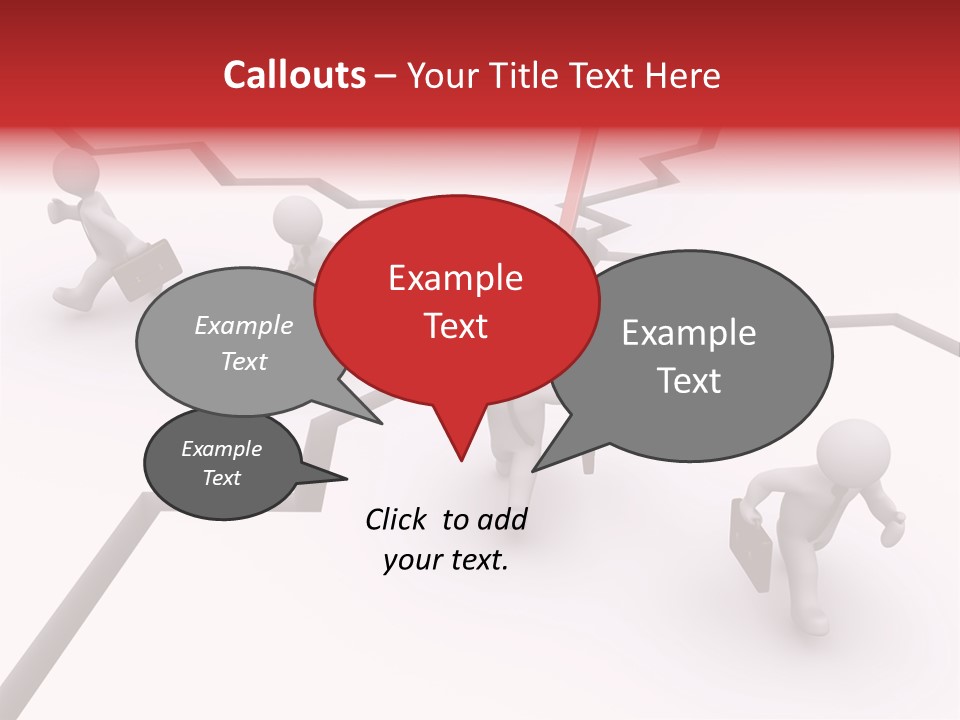 Callouts – Your Title Text Here

Example Text

Example Text

Example Text

Example Text

Click to add your text.